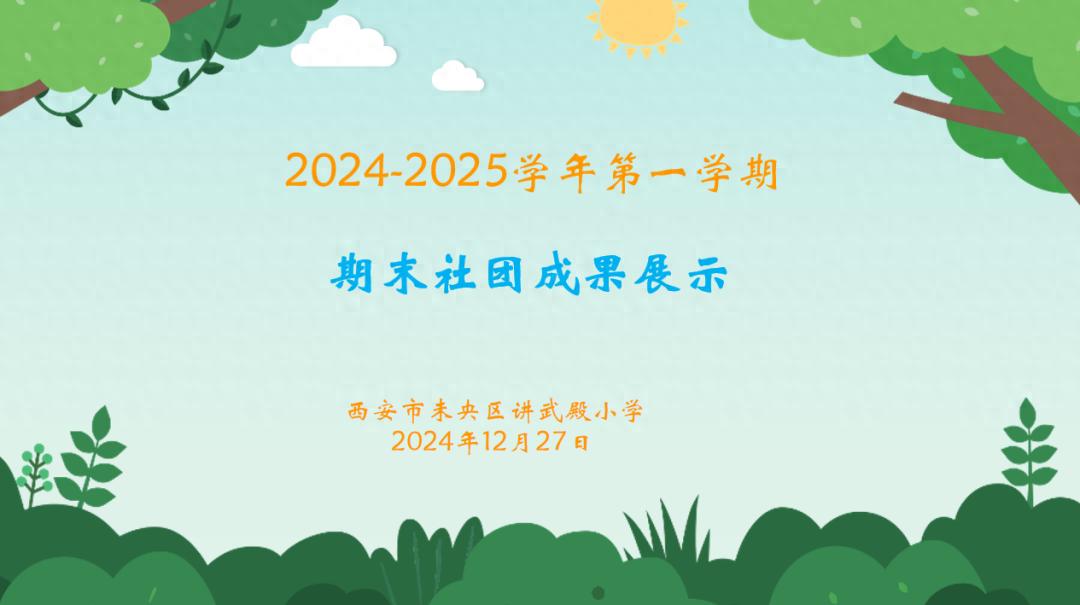 2024-2025学年第一学期

期末社团成果展示

西安市未央区讲武殿小学
2024年12月27日